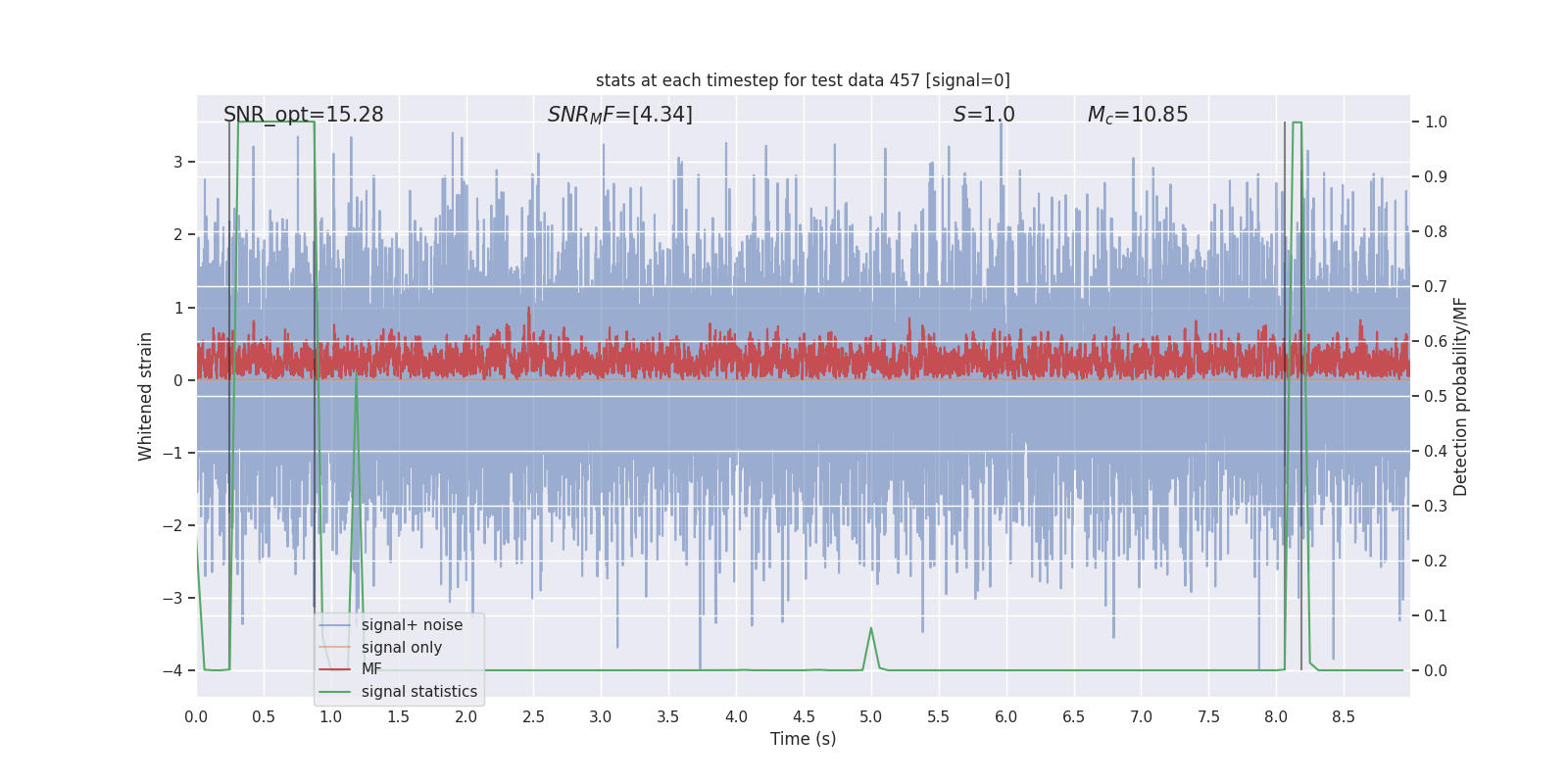 stats at each timestep for test data 457 [signal=0]

SNR_opt=15.28

$SNR_MF$=[4.34]

$S$=1.0

$M_c$=10.85

Whitened strain

3
2
1
0
−1
−2
−3
−4

Detection probability/MF

1.0
0.9
0.8
0.7
0.6
0.5
0.4
0.3
0.2
0.1
0.0

signal+ noise
signal only
MF
signal statistics

0.0 0.5 1.0 1.5 2.0 2.5 3.0 3.5 4.0 4.5 5.0 5.5 6.0 6.5 7.0 7.5 8.0 8.5

Time (s)